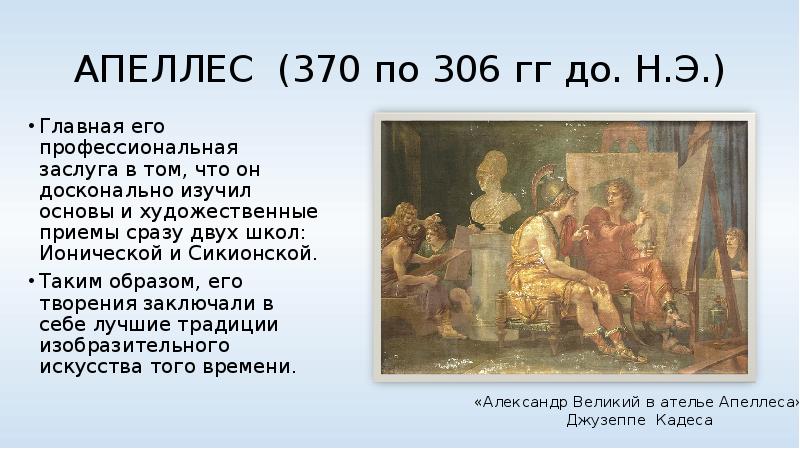 АПЕЛЛЕС (370 по 306 гг до. Н.Э.)

• Главная его профессиональная заслуга в том, что он досконально изучил основы и художественные приемы сразу двух школ: Ионической и Сикионской.

• Таким образом, его творения заключали в себе лучшие традиции изобразительного искусства того времени.

«Александр Великий в ателье Апеллеса»
Джузеппе Кадеса